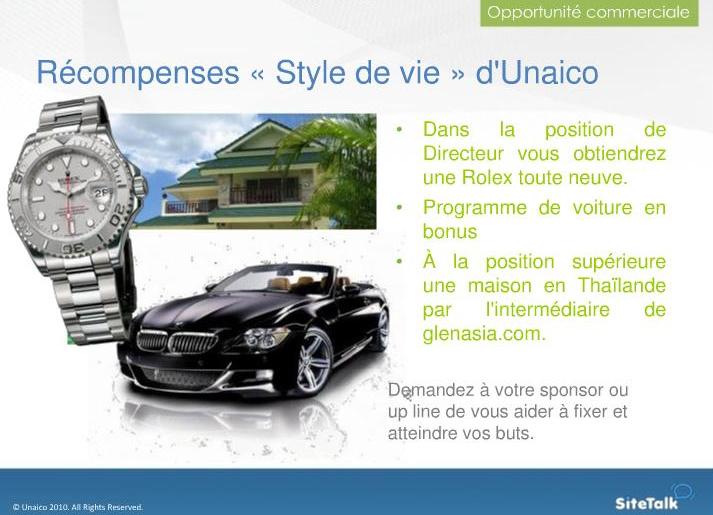 Opportunité commerciale

Récompenses « Style de vie » d'Unaico

• Dans la position de Directeur vous obtiendrez une Rolex toute neuve.
• Programme de voiture en bonus
• À la position supérieure une maison en Thaïlande par l'intermédiaire de glenasia.com.

Demandez à votre sponsor ou up line de vous aider à fixer et atteindre vos buts.

© Unaico 2010. All Rights Reserved.

SiteTalk